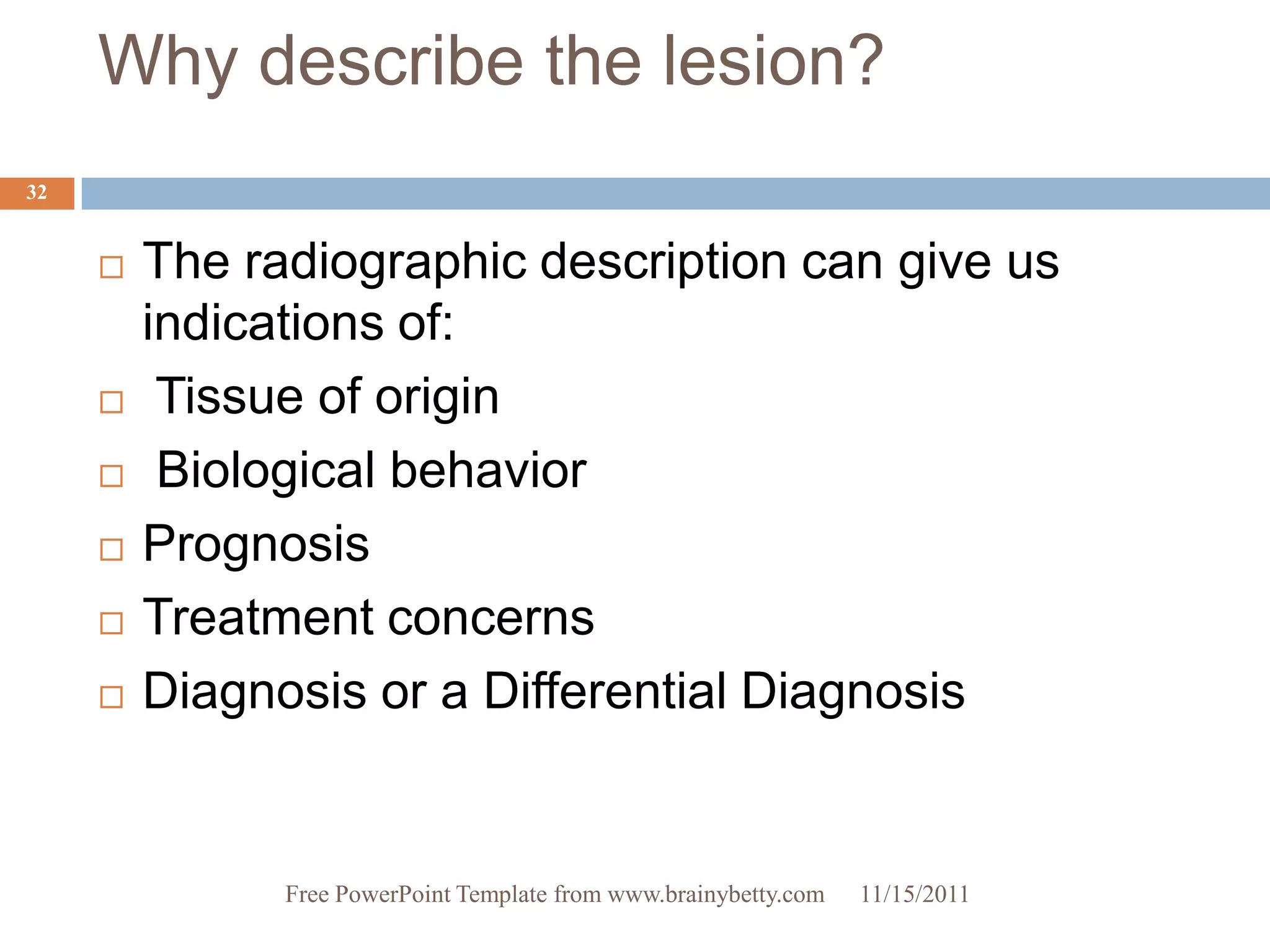 Why describe the lesion?

32

□ The radiographic description can give us indications of:

□ Tissue of origin

□ Biological behavior

□ Prognosis

□ Treatment concerns

□ Diagnosis or a Differential Diagnosis

Free PowerPoint Template from www.brainybetty.com 11/15/2011